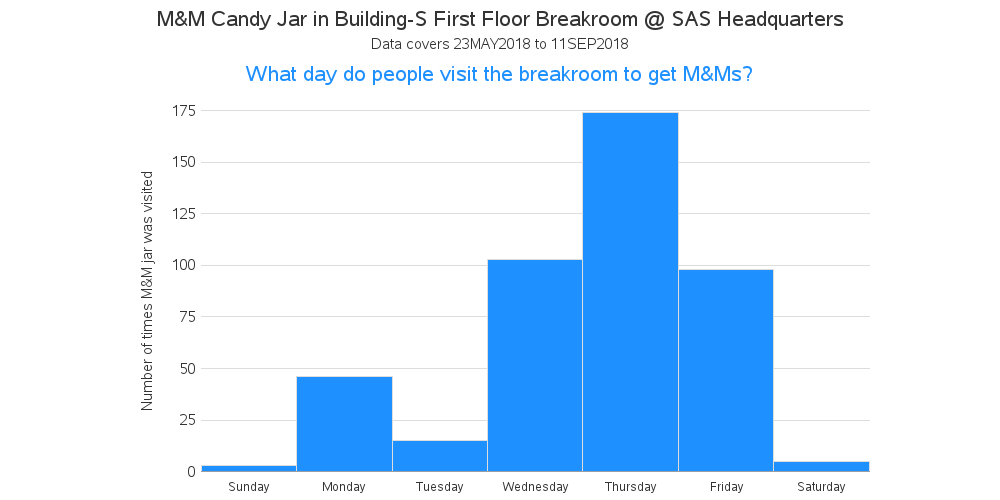 M&M Candy Jar in Building-S First Floor Breakroom @ SAS Headquarters
Data covers 23MAY2018 to 11SEP2018

What day do people visit the breakroom to get M&Ms?

Number of times M&M jar was visited

175
150
125
100
75
50
25
0

Sunday
Monday
Tuesday
Wednesday
Thursday
Friday
Saturday